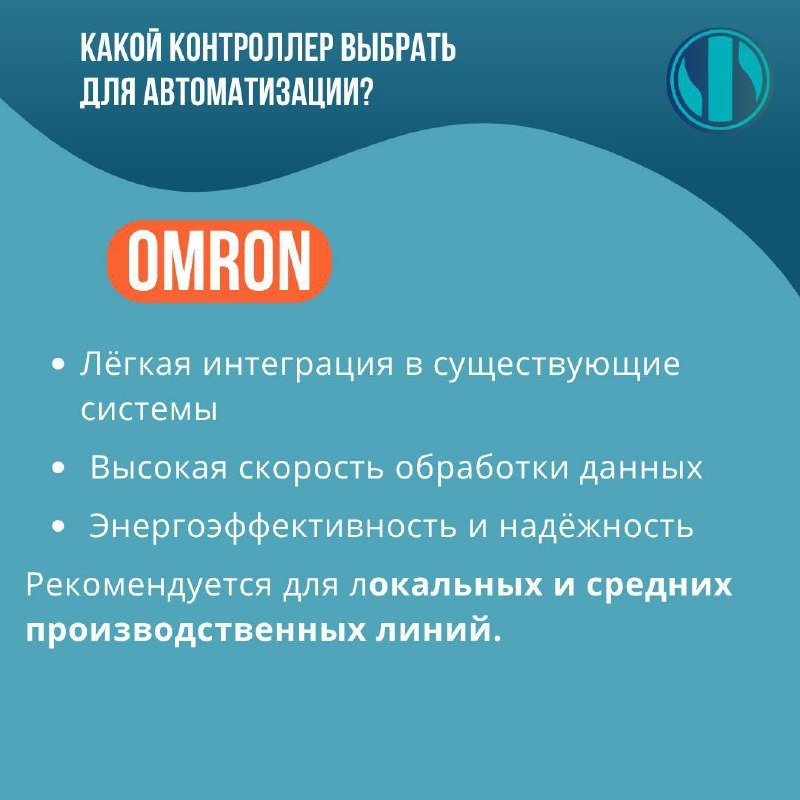 КАКОЙ КОНТРОЛЛЕР ВЫБРАТЬ ДЛЯ АВТОМАТИЗАЦИИ?

OMRON

• Лёгкая интеграция в существующие системы
• Высокая скорость обработки данных
• Энергоэффективность и надёжность

Рекомендуется для локальных и средних производственных линий.